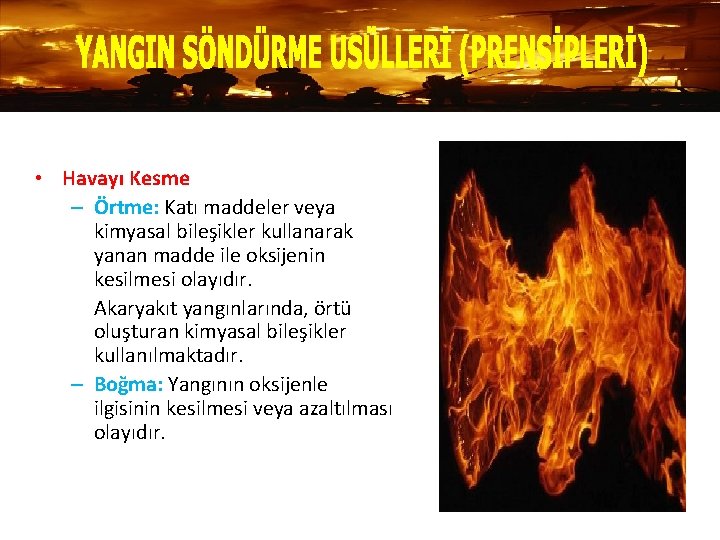 YANGIN SÖNDÜRME USÜLLERİ (PRENSİPLERİ)

• Havayı Kesme
– Örtme: Katı maddeler veya kimyasal bileşikler kullanarak yanan madde ile oksijenin kesilmesi olayıdır.
Akaryakıt yangınlarında, örtü oluşturan kimyasal bileşikler kullanılmaktadır.
– Boğma: Yangının oksijenle ilgisinin kesilmesi veya azaltılması olayıdır.